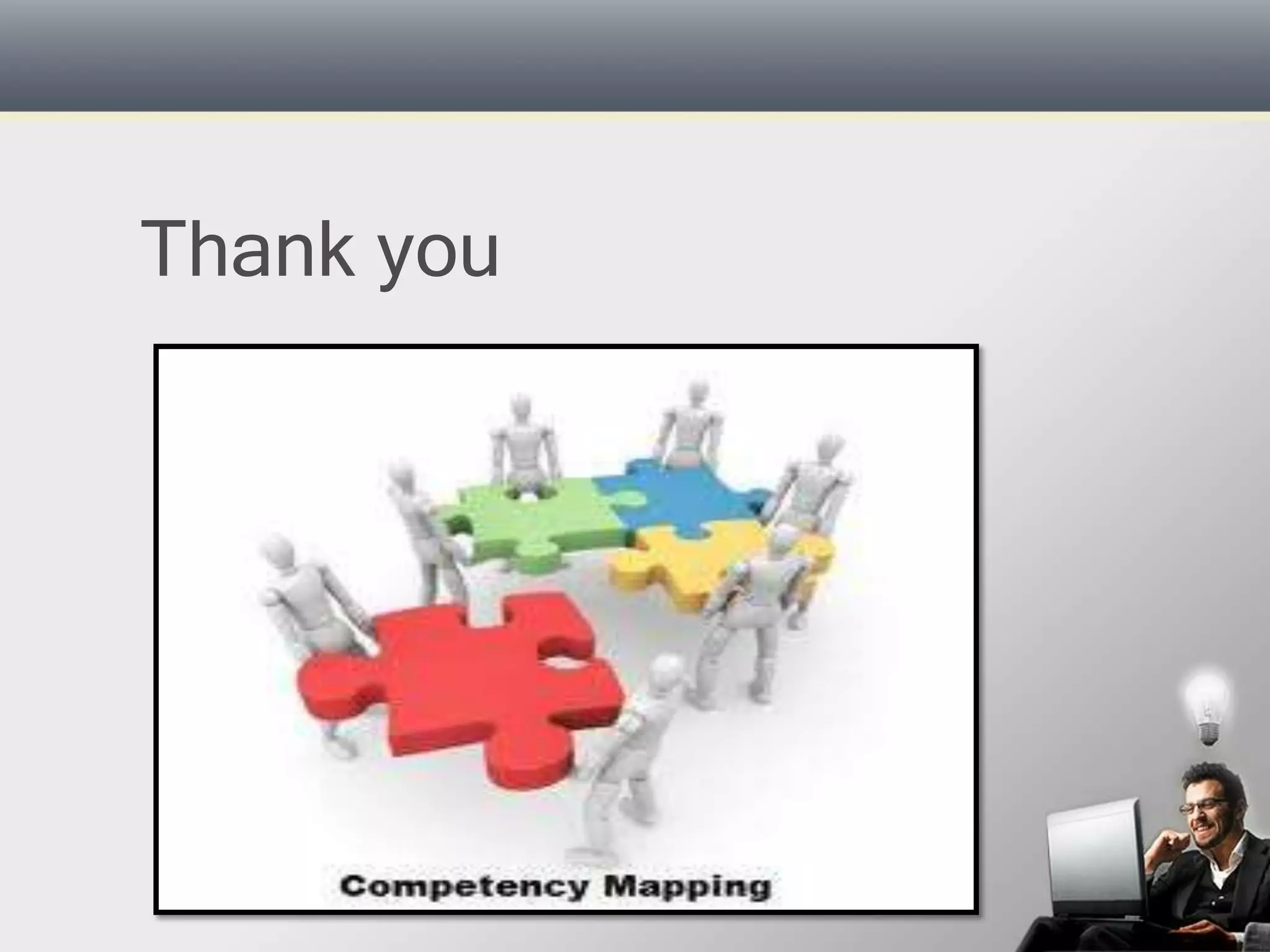 Thank you

Competency Mapping